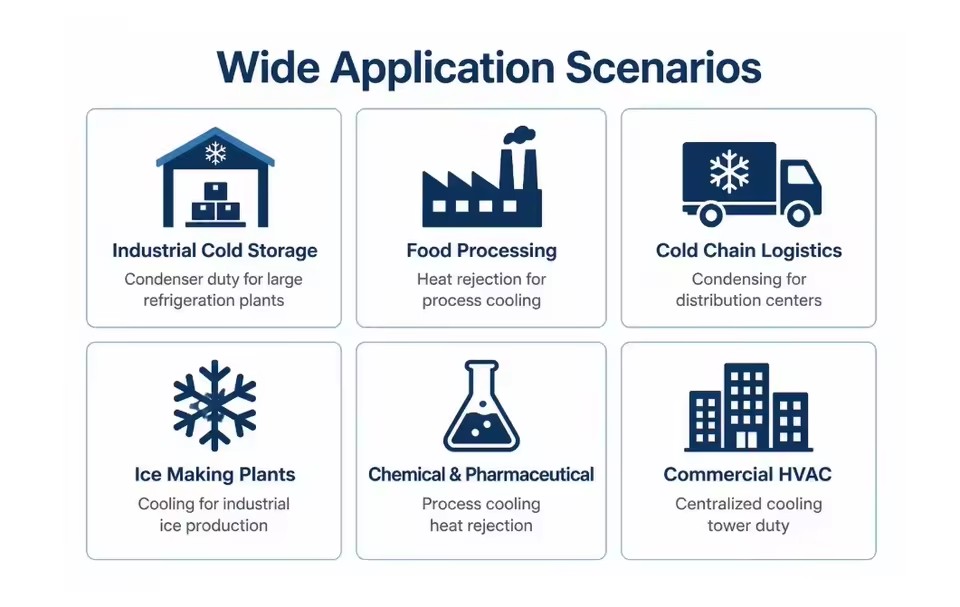 Wide Application Scenarios

Industrial Cold Storage
Condenser duty for large refrigeration plants

Food Processing
Heat rejection for process cooling

Cold Chain Logistics
Condensing for distribution centers

Ice Making Plants
Cooling for industrial ice production

Chemical & Pharmaceutical
Process cooling heat rejection

Commercial HVAC
Centralized cooling tower duty